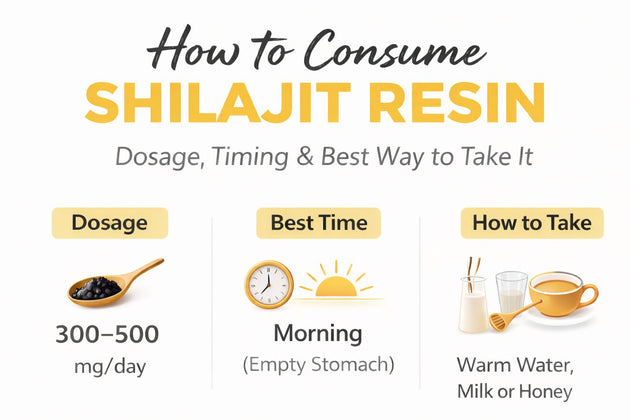 How to Consume
SHILAJIT RESIN

Dosage, Timing & Best Way to Take It

Dosage

300–500
mg/day

Best Time

Morning
(Empty Stomach)

How to Take

Warm Water,
Milk or Honey